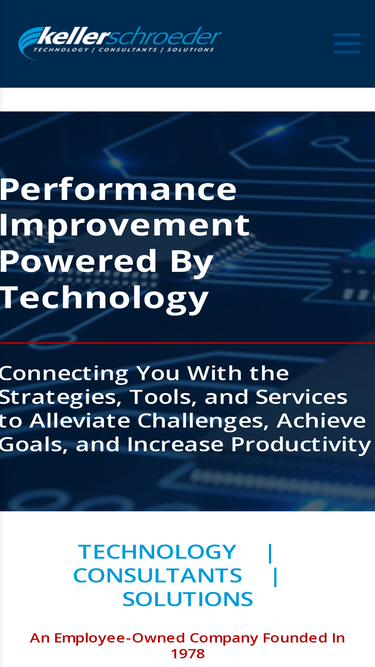 kellerschroeder
TECHNOLOGY | CONSULTANTS | SOLUTIONS

Performance Improvement Powered By Technology

Connecting You With the Strategies, Tools, and Services to Alleviate Challenges, Achieve Goals, and Increase Productivity

TECHNOLOGY | CONSULTANTS | SOLUTIONS

An Employee-Owned Company Founded In 1978